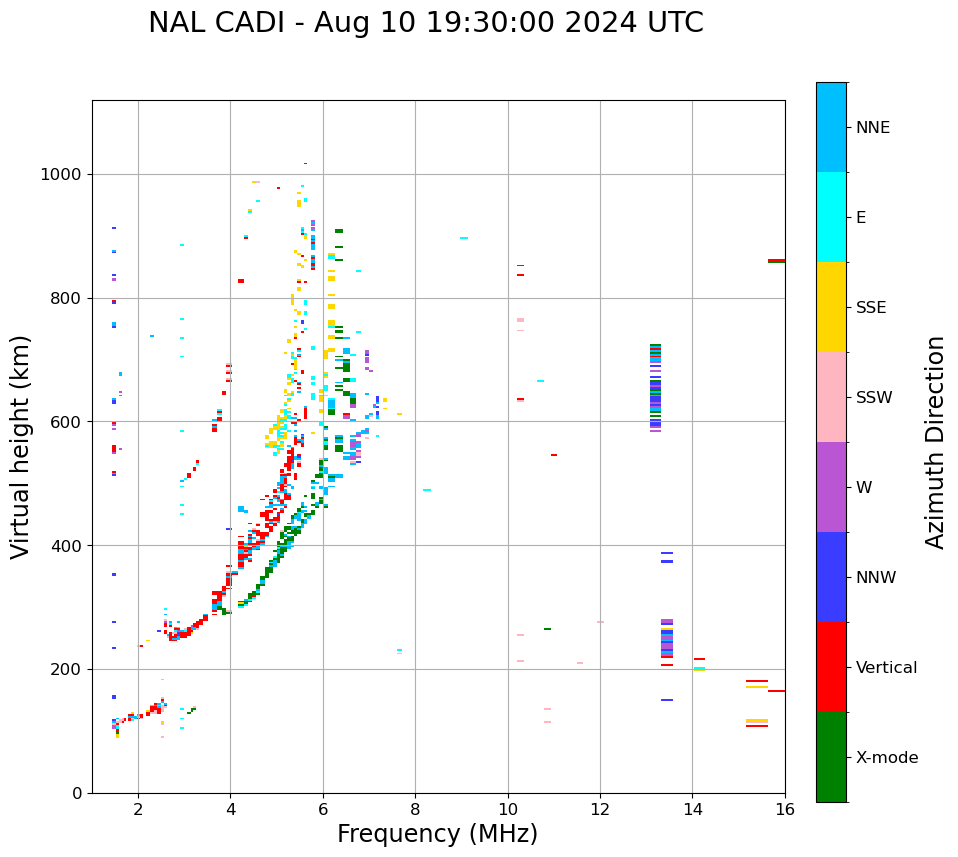 NAL CADI - Aug 10 19:30:00 2024 UTC

Virtual height (km)

1000
800
600
400
200
0

2
4
6
8
10
12
14
16

Frequency (MHz)

NNE
E
SSE
SSW
W
NNW
Vertical
X-mode

Azimuth Direction